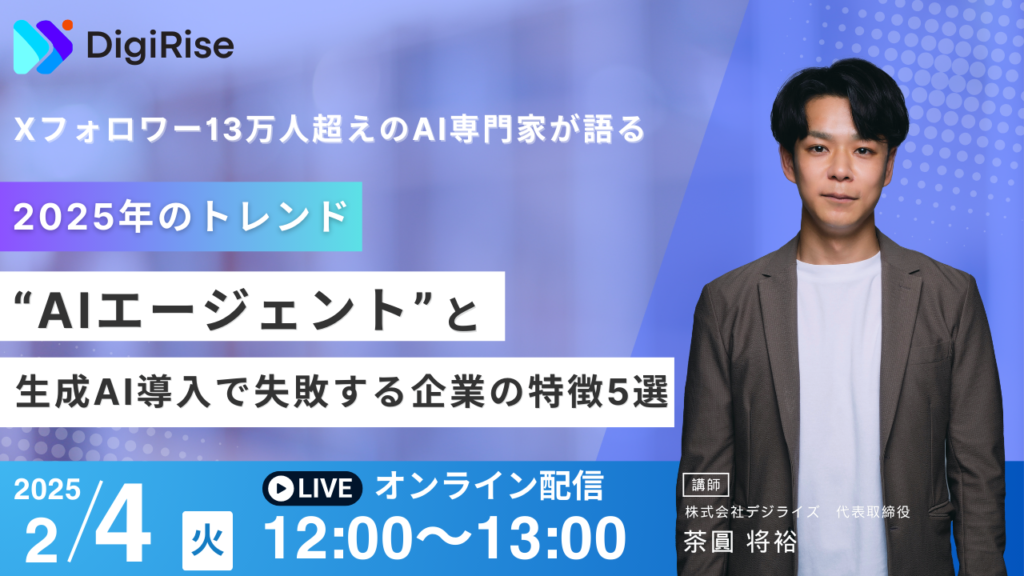 DigiRise

Xフォロワー13万人超えのAI専門家が語る

2025年のトレンド

“AIエージェント”と

生成AI導入で失敗する企業の特徴5選

2025
2/4 火

LIVE オンライン配信
12:00〜13:00

講師
株式会社デジライズ　代表取締役
茶圓 将裕